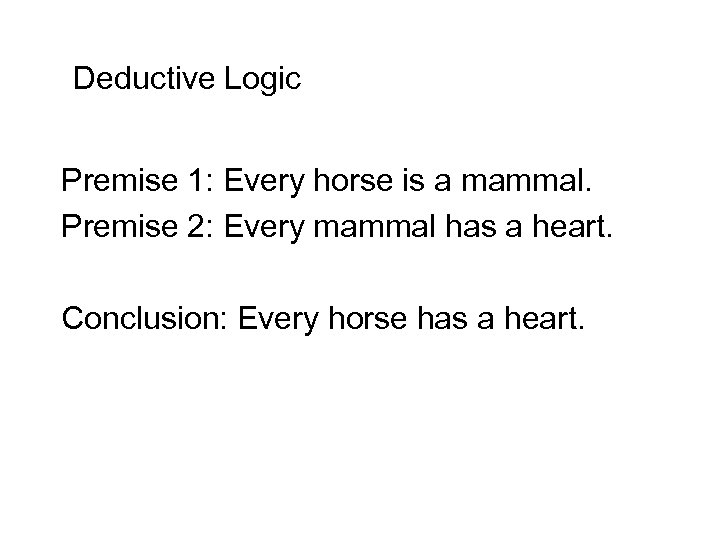 Deductive Logic

Premise 1: Every horse is a mammal.
Premise 2: Every mammal has a heart.

Conclusion: Every horse has a heart.